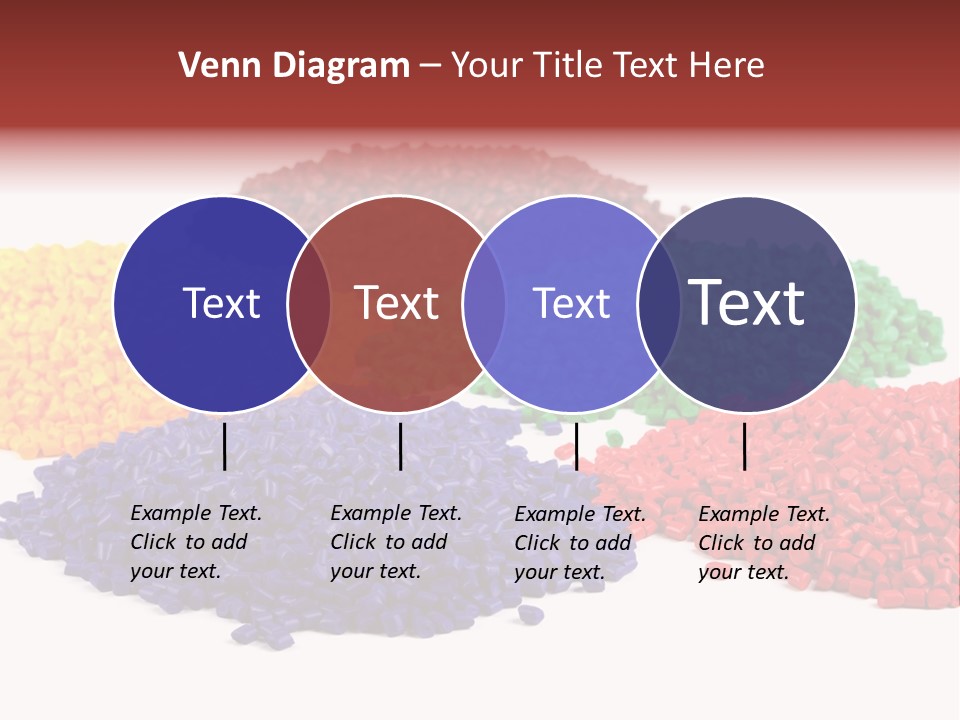 Venn Diagram – Your Title Text Here

Text

Text

Text

Text

Example Text. Click to add your text.

Example Text. Click to add your text.

Example Text. Click to add your text.

Example Text. Click to add your text.